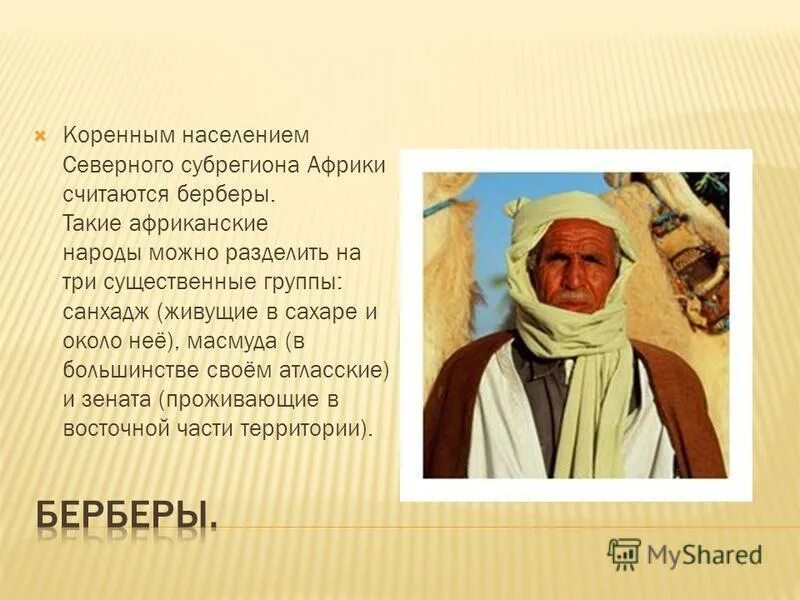 Коренным населением Северного субрегиона Африки считаются берберы. Такие африканские народы можно разделить на три существенные группы: санхадж (живущие в сахаре и около неё), масмуда (в большинстве своём атласские) и зената (проживающие в восточной части территории).

БЕРБЕРЫ.

MyShared